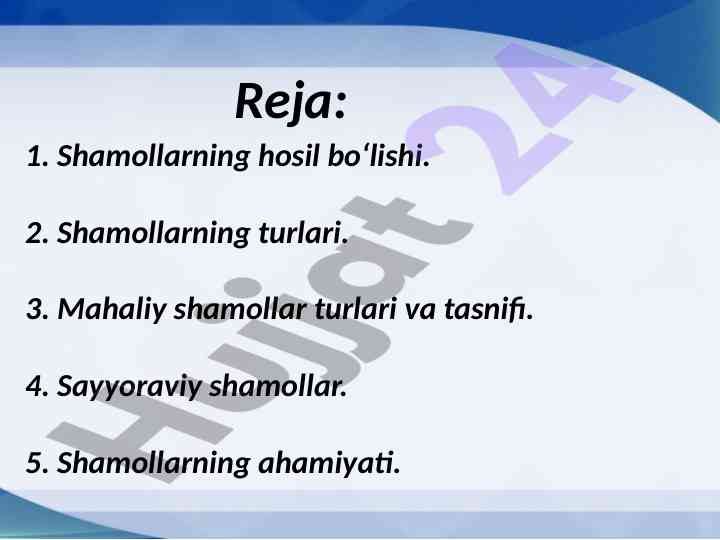 Reja:

1. Shamollarning hosil bo‘lishi.

2. Shamollarning turlari.

3. Mahaliy shamollar turlari va tasnifi.

4. Sayyoraviy shamollar.

5. Shamollarning ahamiyati.

Hujjat 24